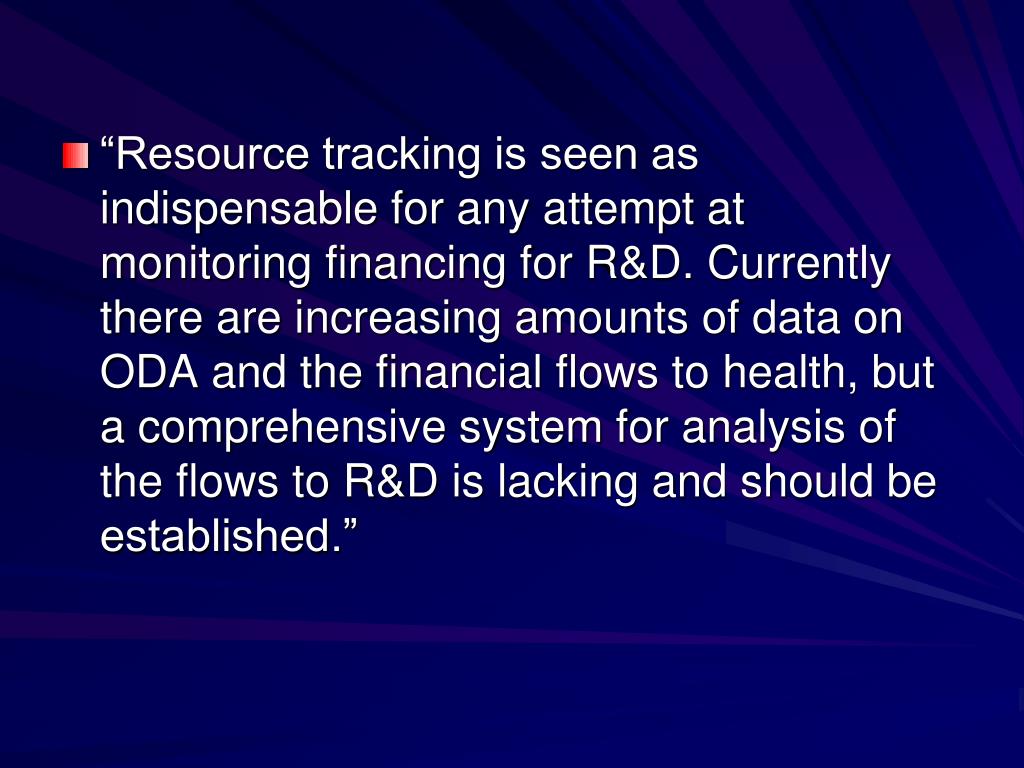 “Resource tracking is seen as indispensable for any attempt at monitoring financing for R&D. Currently there are increasing amounts of data on ODA and the financial flows to health, but a comprehensive system for analysis of the flows to R&D is lacking and should be established.”